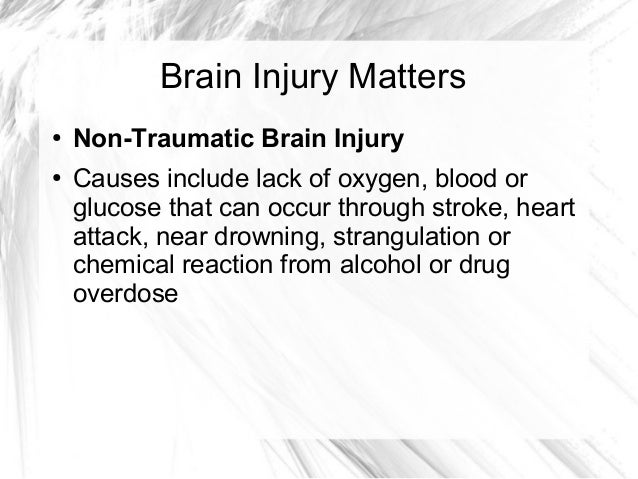 Brain Injury Matters

• Non-Traumatic Brain Injury

• Causes include lack of oxygen, blood or glucose that can occur through stroke, heart attack, near drowning, strangulation or chemical reaction from alcohol or drug overdose